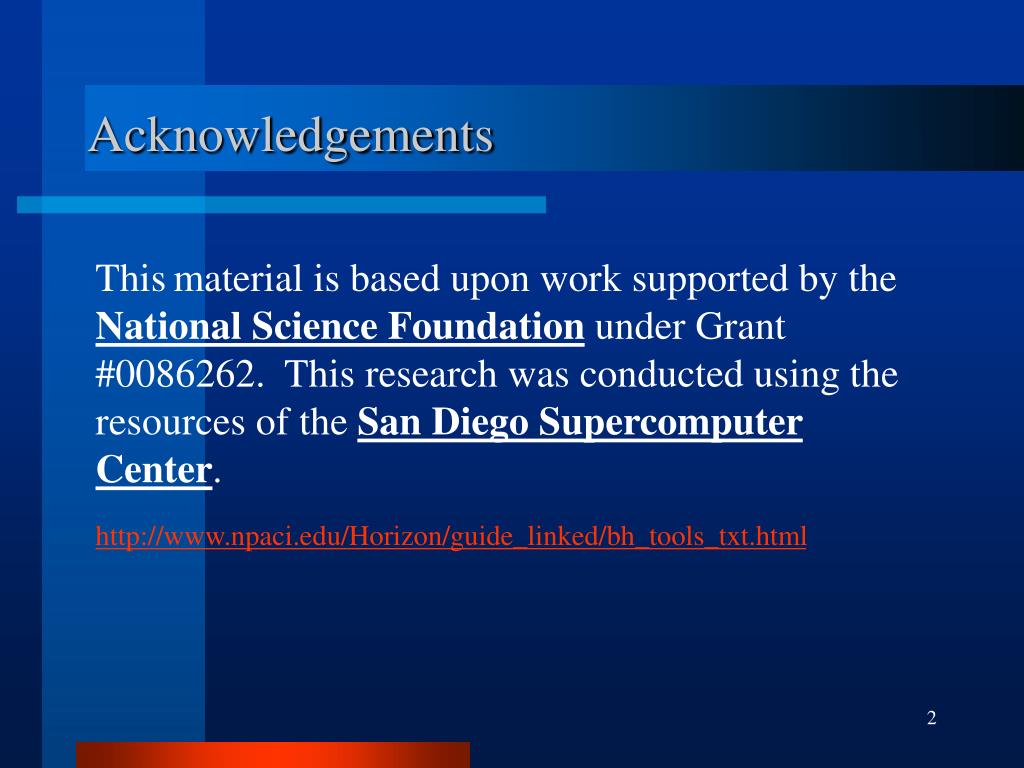 Acknowledgements

This material is based upon work supported by the National Science Foundation under Grant #0086262. This research was conducted using the resources of the San Diego Supercomputer Center.

http://www.npaci.edu/Horizon/guide_linked/bh_tools_txt.html

2